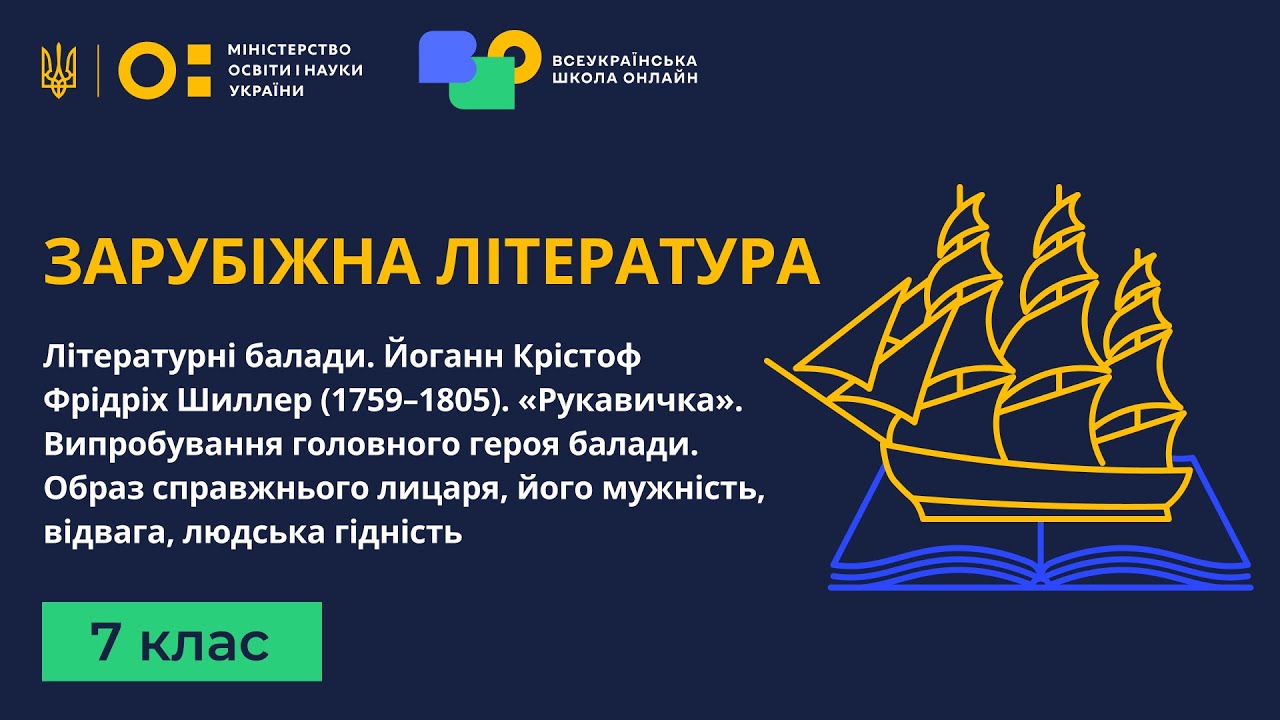 МІНІСТЕРСТВО ОСВІТИ І НАУКИ УКРАЇНИ

ВСЕУКРАЇНСЬКА ШКОЛА ОНЛАЙН

ЗАРУБІЖНА ЛІТЕРАТУРА

Літературні балади. Йоганн Крістоф Фрідріх Шиллер (1759–1805). «Рукавичка». Випробування головного героя балади. Образ справжнього лицаря, його мужність, відвага, людська гідність

7 клас